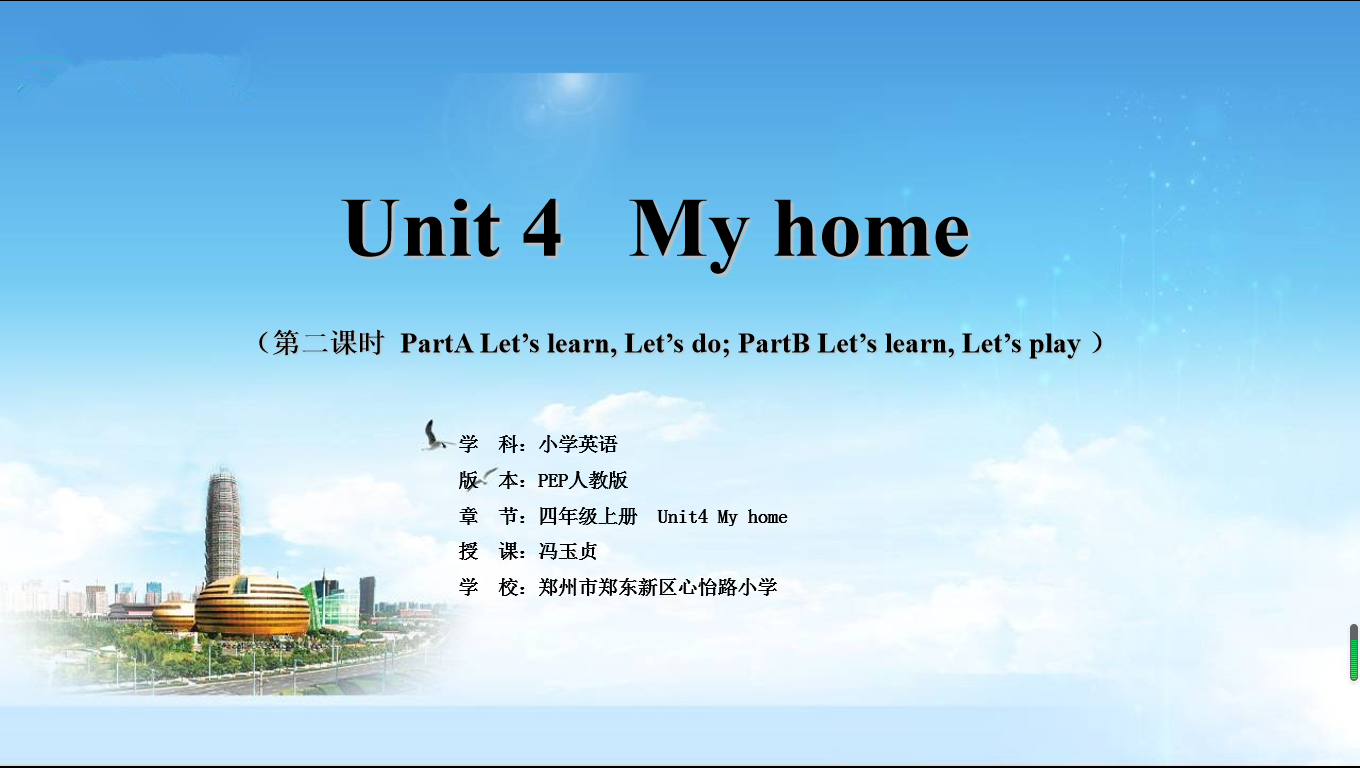 Unit 4 My home

（第二课时 PartA Let’s learn, Let’s do; PartB Let’s learn, Let’s play ）

学 科：小学英语
版 本：PEP人教版
章 节：四年级上册 Unit4 My home
授 课：冯玉贞
学 校：郑州市郑东新区心怡路小学